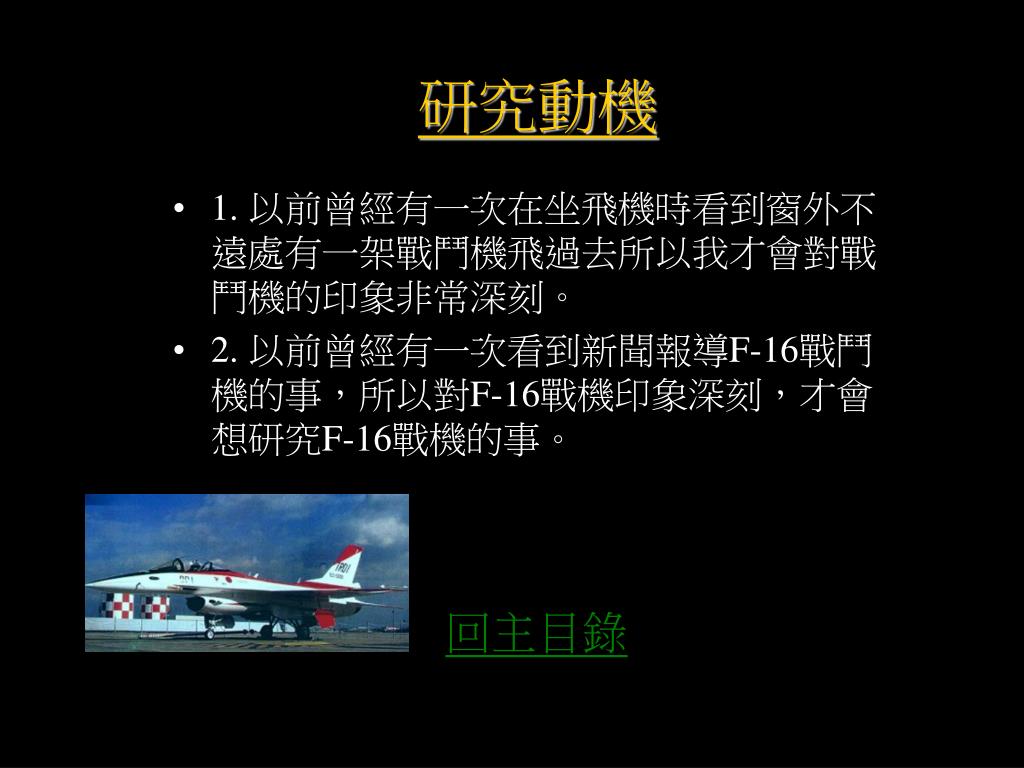 研究動機

• 1. 以前曾經有一次在坐飛機時看到窗外不遠處有一架戰鬥機飛過去所以我才會對戰鬥機的印象非常深刻。
• 2. 以前曾經有一次看到新聞報導F-16戰鬥機的事，所以對F-16戰機印象深刻，才會想研究F-16戰機的事。

回主目錄